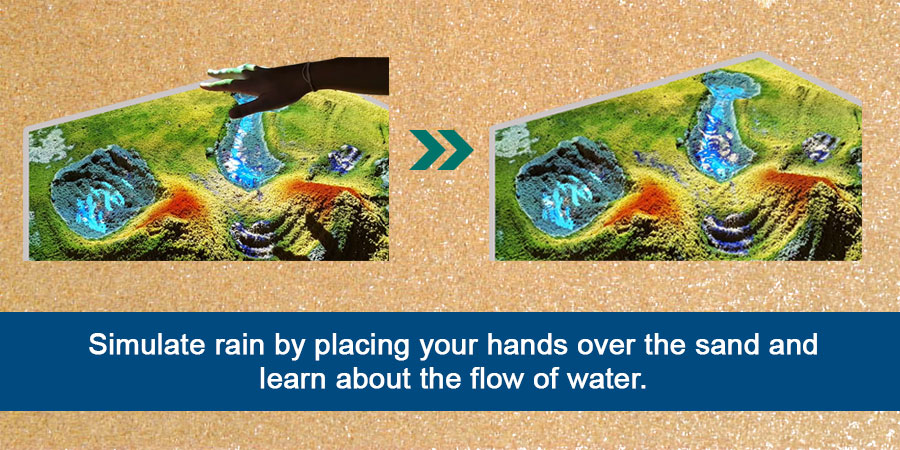 Simulate rain by placing your hands over the sand and learn about the flow of water.